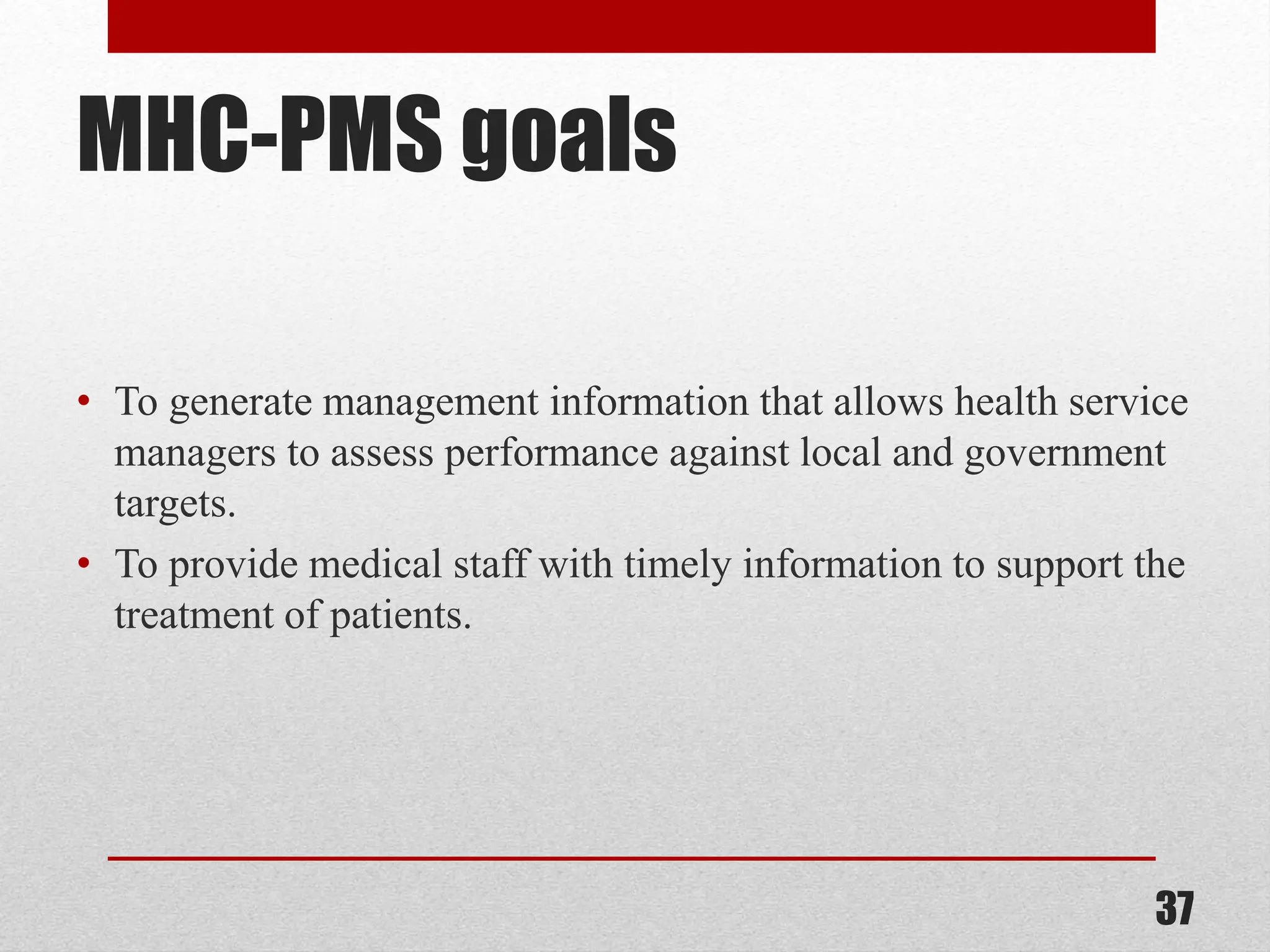 MHC-PMS goals

• To generate management information that allows health service managers to assess performance against local and government targets.
• To provide medical staff with timely information to support the treatment of patients.

37